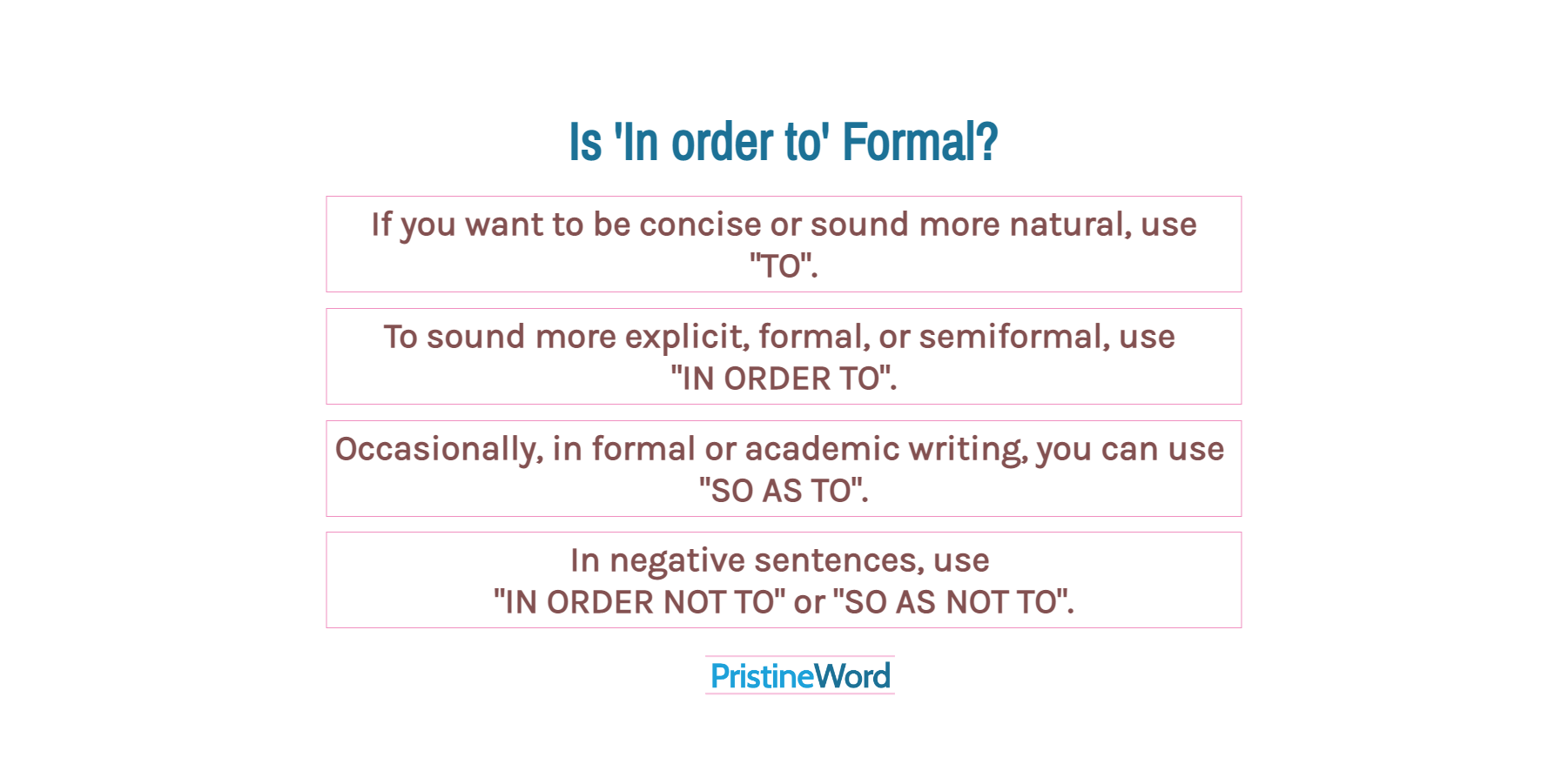 Is 'In order to' Formal?

If you want to be concise or sound more natural, use "TO".

To sound more explicit, formal, or semiformal, use "IN ORDER TO".

Occasionally, in formal or academic writing, you can use "SO AS TO".

In negative sentences, use "IN ORDER NOT TO" or "SO AS NOT TO".

PristineWord